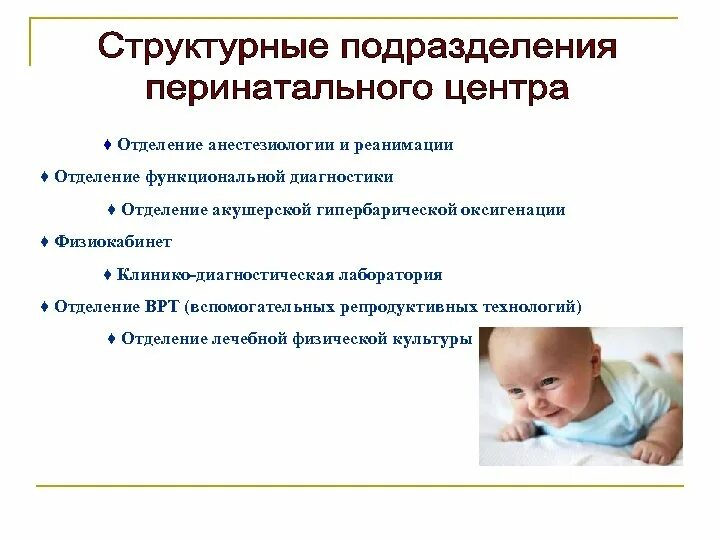 Структурные подразделения перинатального центра

♦ Отделение анестезиологии и реанимации

♦ Отделение функциональной диагностики

♦ Отделение акушерской гипербарической оксигенации

♦ Физиокабинет

♦ Клинико-диагностическая лаборатория

♦ Отделение ВРТ (вспомогательных репродуктивных технологий)

♦ Отделение лечебной физической культуры